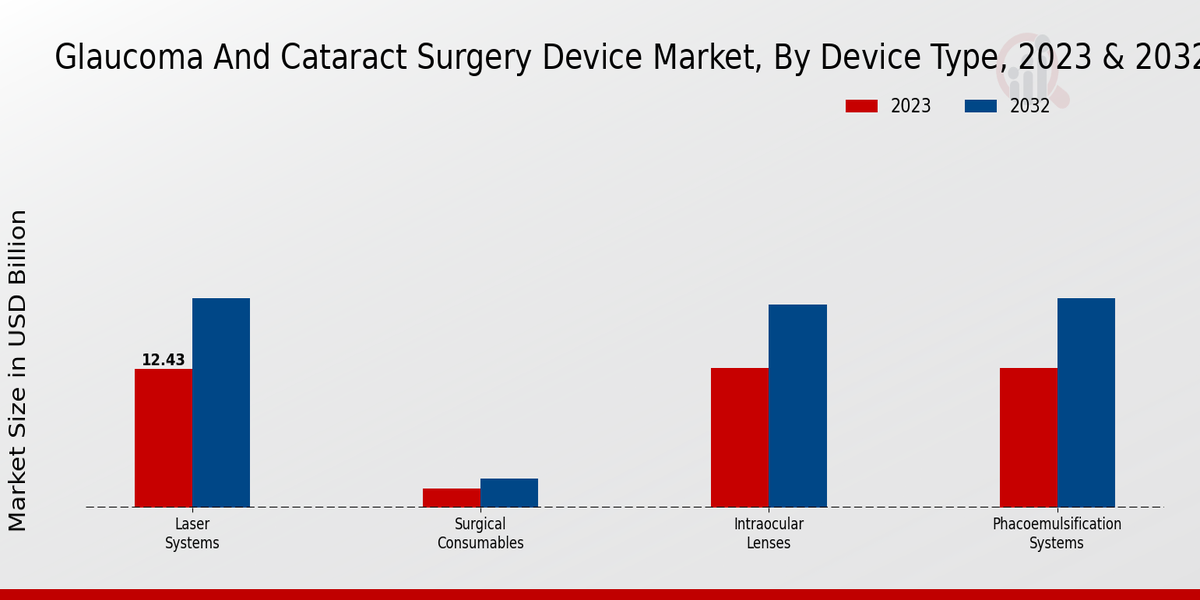 Glaucoma And Cataract Surgery Device Market, By Device Type, 2023 & 2032

2023
2032

Market Size in USD Billion

12.43

Laser Systems
Surgical Consumables
Intraocular Lenses
Phacoemulsification Systems